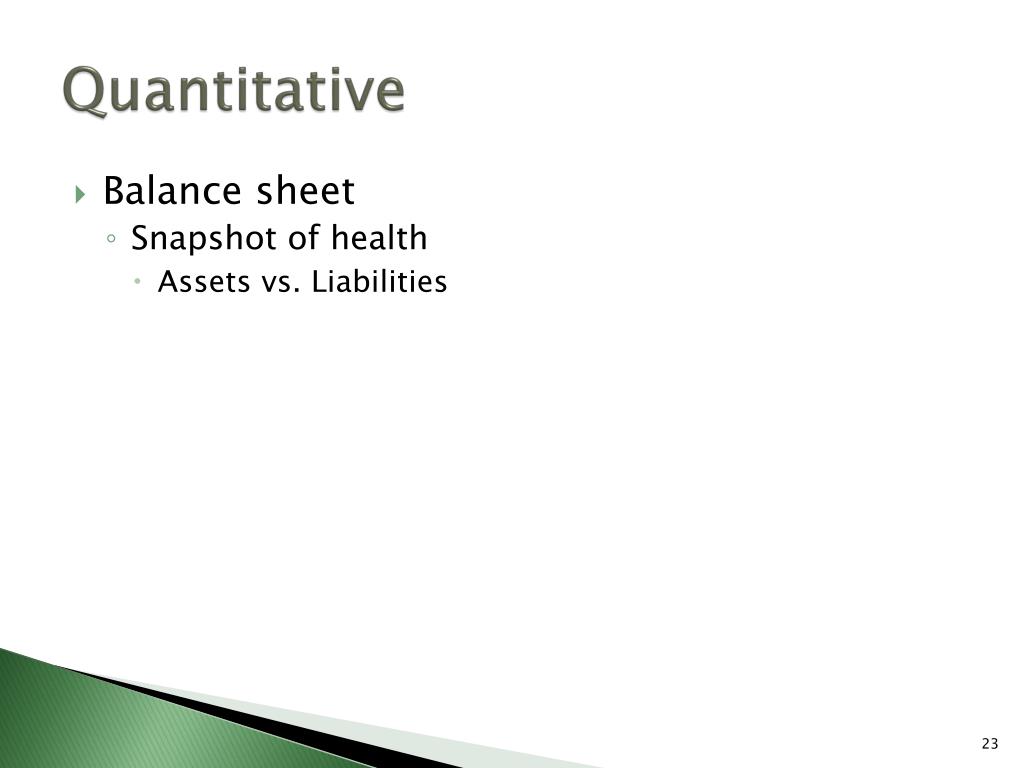 Quantitative

Balance sheet

Snapshot of health

Assets vs. Liabilities

23